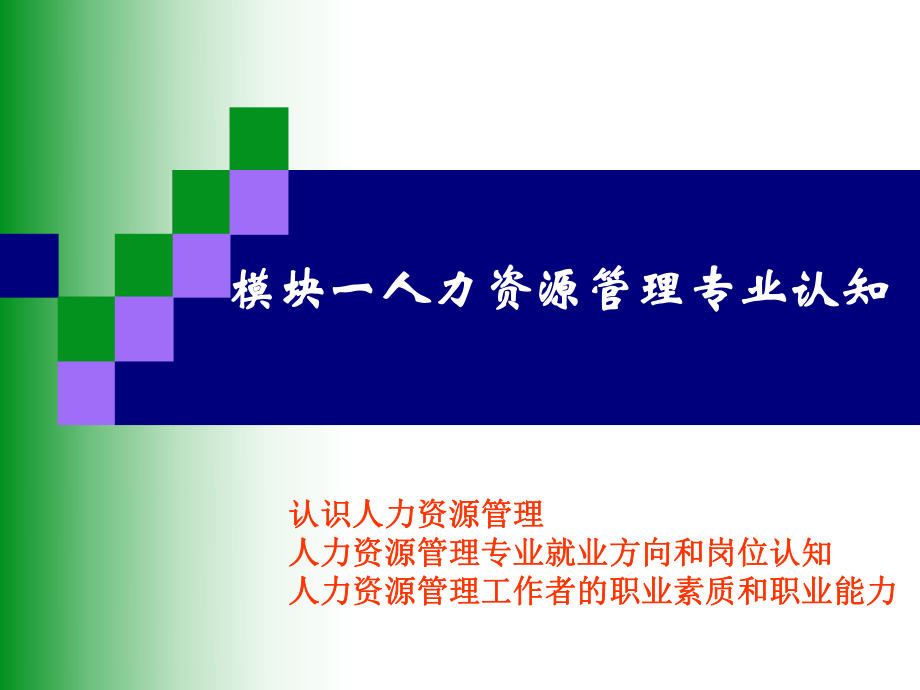 模块一人力资源管理专业认知

认识人力资源管理
人力资源管理专业就业方向和岗位认知
人力资源管理工作者的职业素质和职业能力